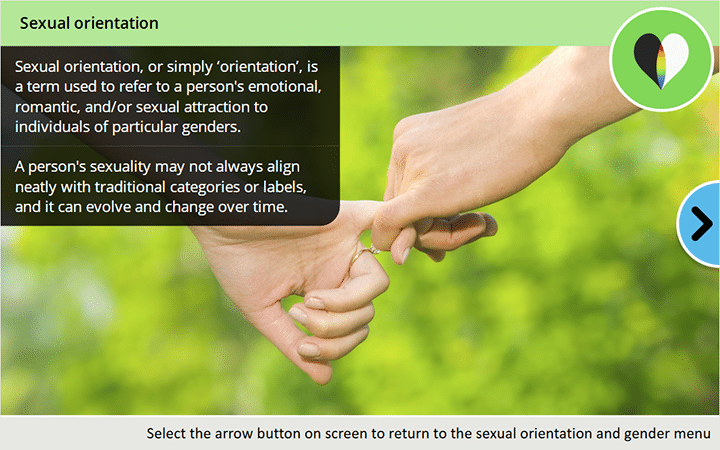 Sexual orientation

Sexual orientation, or simply 'orientation', is a term used to refer to a person's emotional, romantic, and/or sexual attraction to individuals of particular genders.

A person's sexuality may not always align neatly with traditional categories or labels, and it can evolve and change over time.

Select the arrow button on screen to return to the sexual orientation and gender menu